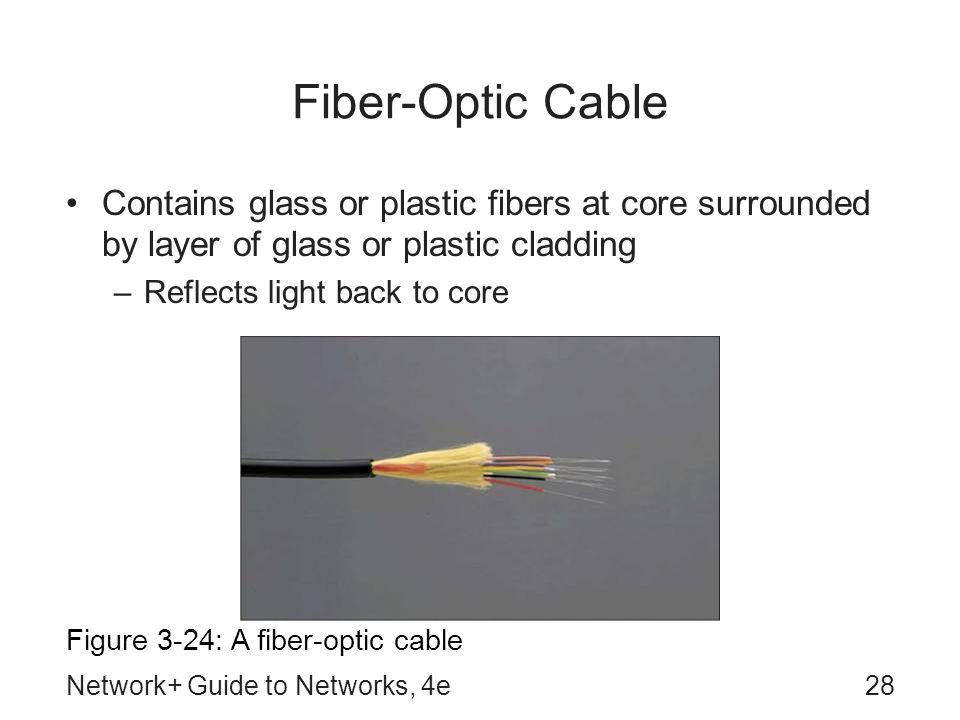 Fiber-Optic Cable

• Contains glass or plastic fibers at core surrounded by layer of glass or plastic cladding
 – Reflects light back to core

Figure 3-24: A fiber-optic cable

Network+ Guide to Networks, 4e

28